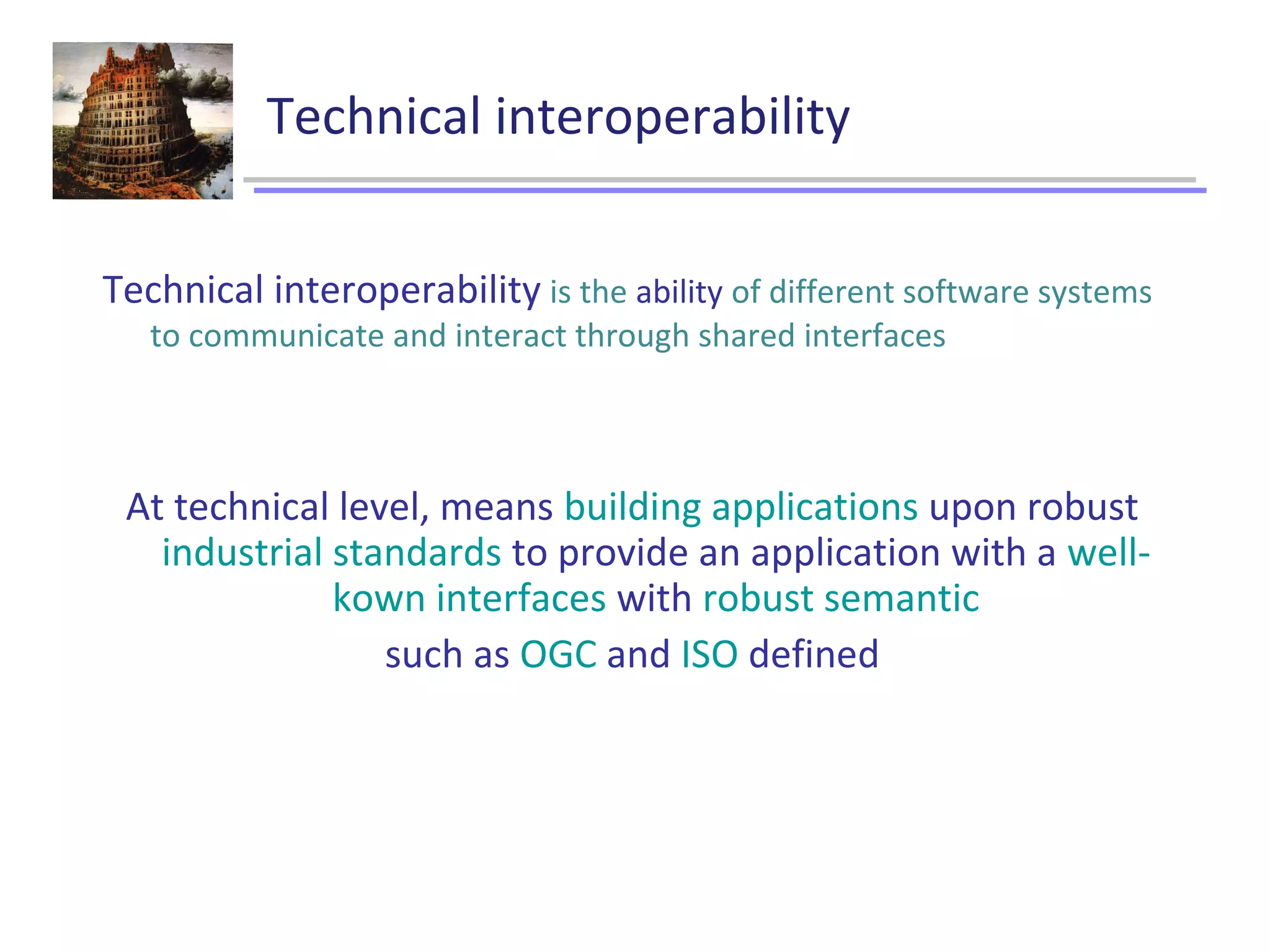 Technical interoperability

Technical interoperability is the ability of different software systems to communicate and interact through shared interfaces

At technical level, means building applications upon robust industrial standards to provide an application with a well-kown interfaces with robust semantic

such as OGC and ISO defined